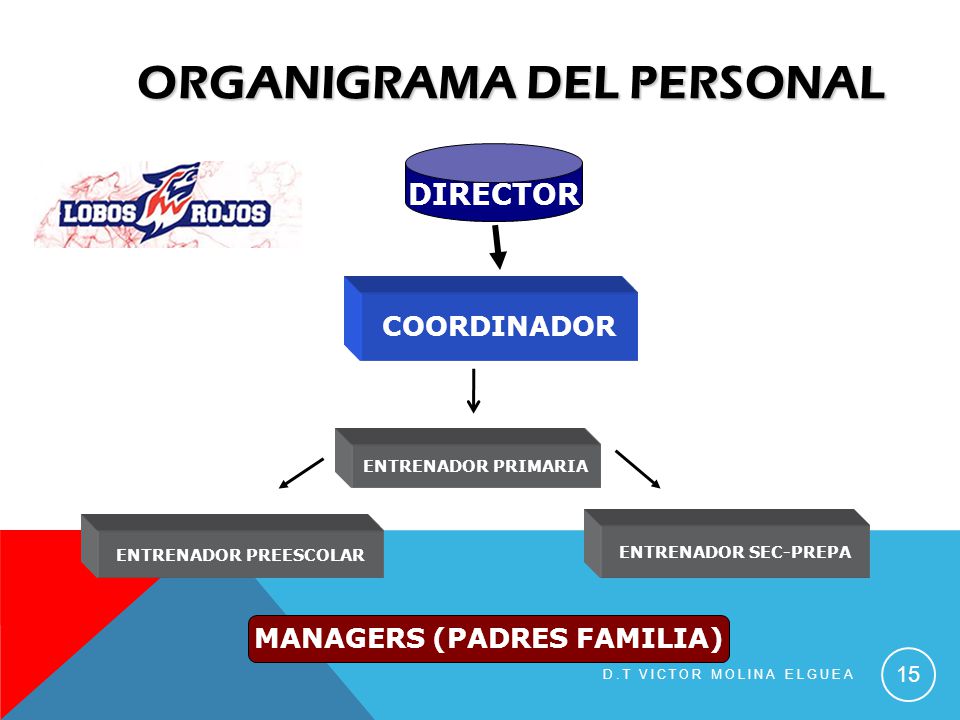 ORGANIGRAMA DEL PERSONAL

LOBOS ROJOS

DIRECTOR

COORDINADOR

ENTRENADOR PRIMARIA

ENTRENADOR PREESCOLAR

ENTRENADOR SEC-PREPA

MANAGERS (PADRES FAMILIA)

D.T VICTOR MOLINA ELGUEA

15